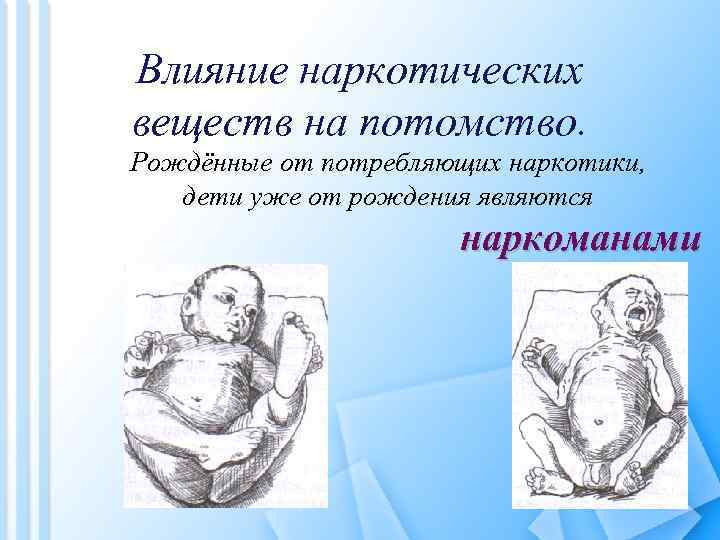 Влияние наркотических веществ на потомство.

Рождённые от потребляющих наркотики, дети уже от рождения являются

наркоманами